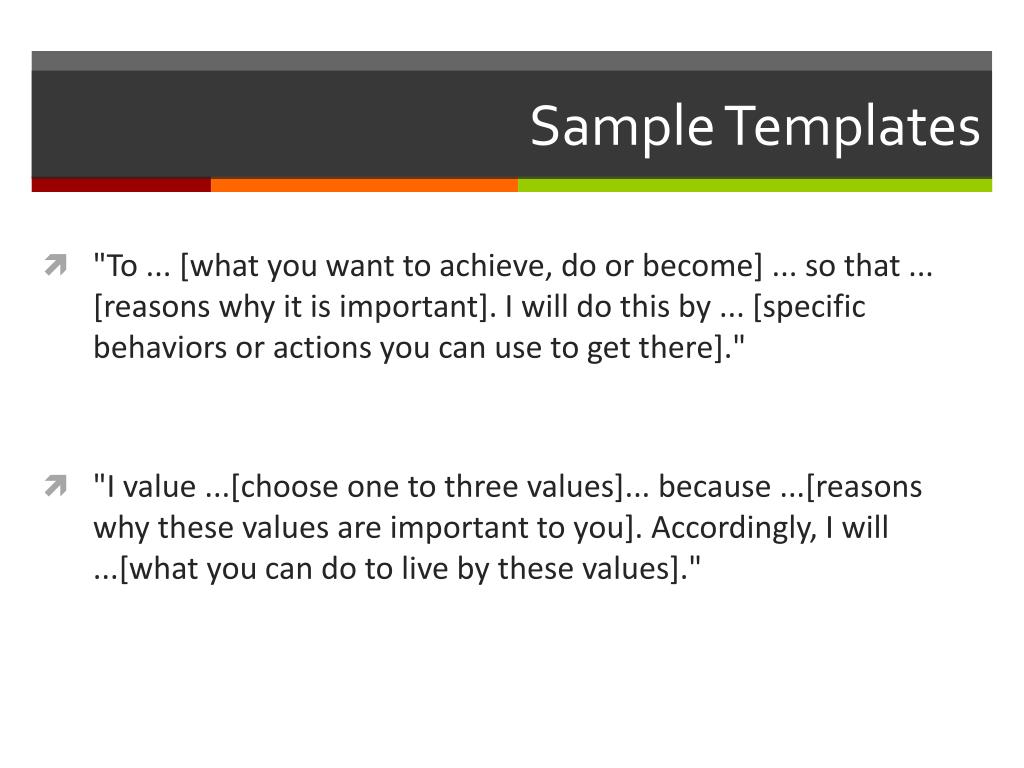 Sample Templates

"To ... [what you want to achieve, do or become] ... so that ... [reasons why it is important]. I will do this by ... [specific behaviors or actions you can use to get there]."

"I value ...[choose one to three values]... because ...[reasons why these values are important to you]. Accordingly, I will ...[what you can do to live by these values]."